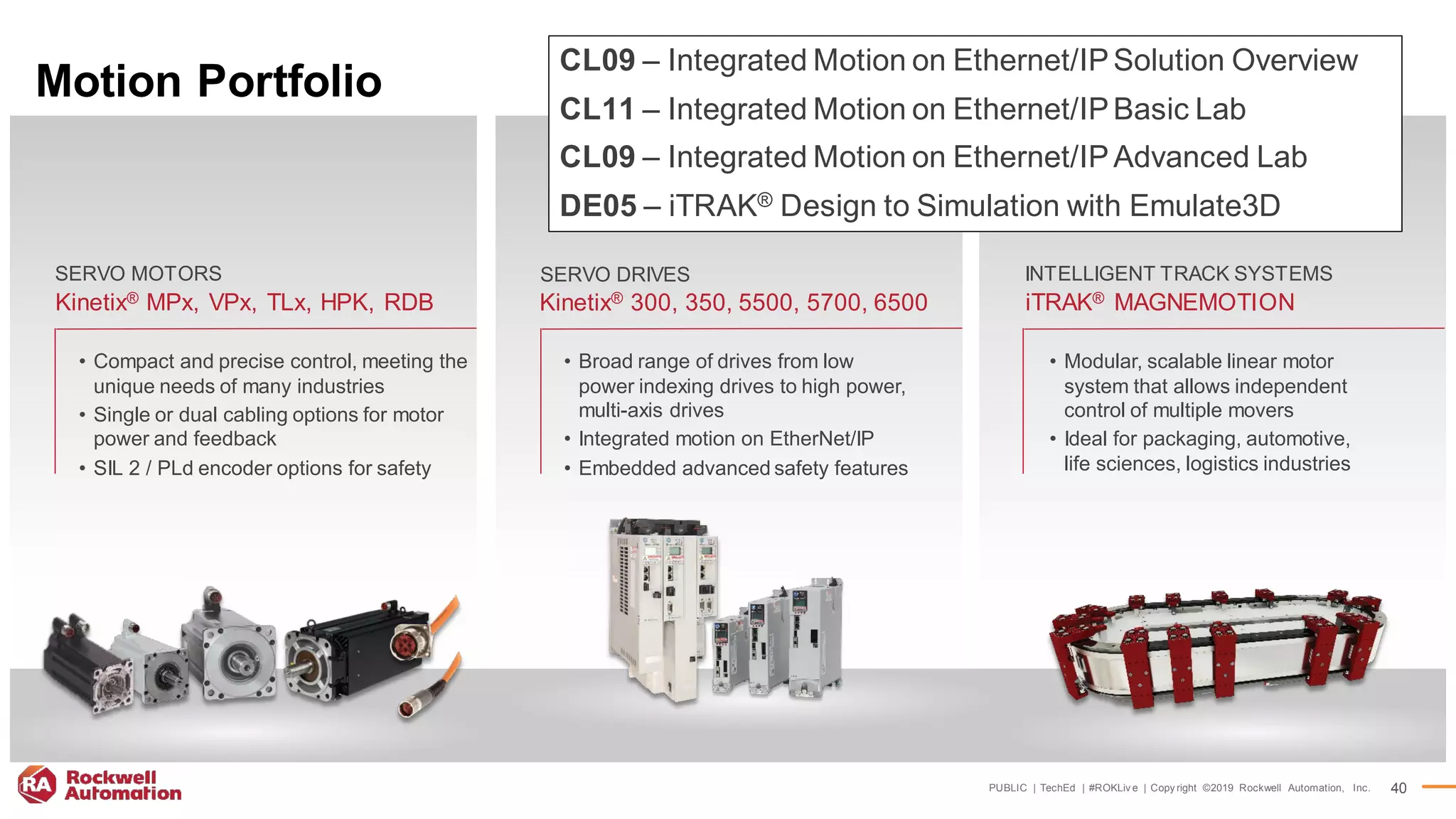 Motion Portfolio

CL09 – Integrated Motion on Ethernet/IP Solution Overview
CL11 – Integrated Motion on Ethernet/IP Basic Lab
CL09 – Integrated Motion on Ethernet/IP Advanced Lab
DE05 – iTRAK® Design to Simulation with Emulate3D

SERVO MOTORS
Kinetix® MPx, VPx, TLx, HPK, RDB

• Compact and precise control, meeting the unique needs of many industries
• Single or dual cabling options for motor power and feedback
• SIL 2 / PLd encoder options for safety

SERVO DRIVES
Kinetix® 300, 350, 5500, 5700, 6500

• Broad range of drives from low power indexing drives to high power, multi-axis drives
• Integrated motion on EtherNet/IP
• Embedded advanced safety features

INTELLIGENT TRACK SYSTEMS
iTRAK® MAGNEMOTION

• Modular, scalable linear motor system that allows independent control of multiple movers
• Ideal for packaging, automotive, life sciences, logistics industries

RA Rockwell Automation

PUBLIC | TechEd | #ROKLive | Copyright ©2019 Rockwell Automation, Inc. 40